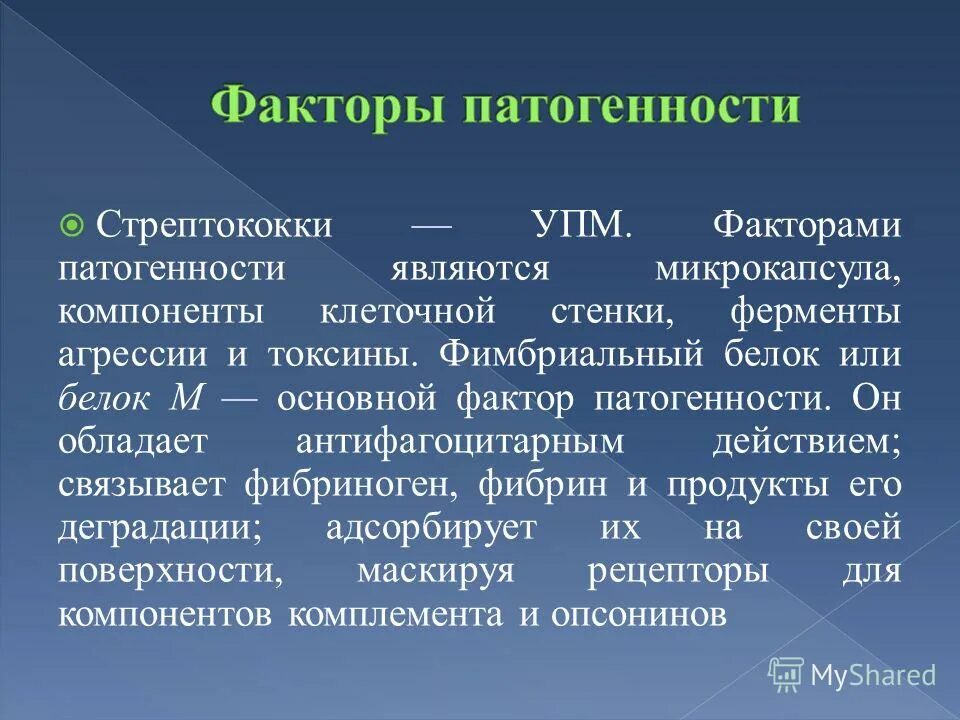 Факторы патогенности

Стрептококки — УПМ. Факторами патогенности являются микрокапсула, компоненты клеточной стенки, ферменты агрессии и токсины. Фимбриальный белок или белок М — основной фактор патогенности. Он обладает антифагоцитарным действием; связывает фибриноген, фибрин и продукты его деградации; адсорбирует их на своей поверхности, маскируя рецепторы для компонентов комплемента и опсонинов

MyShared